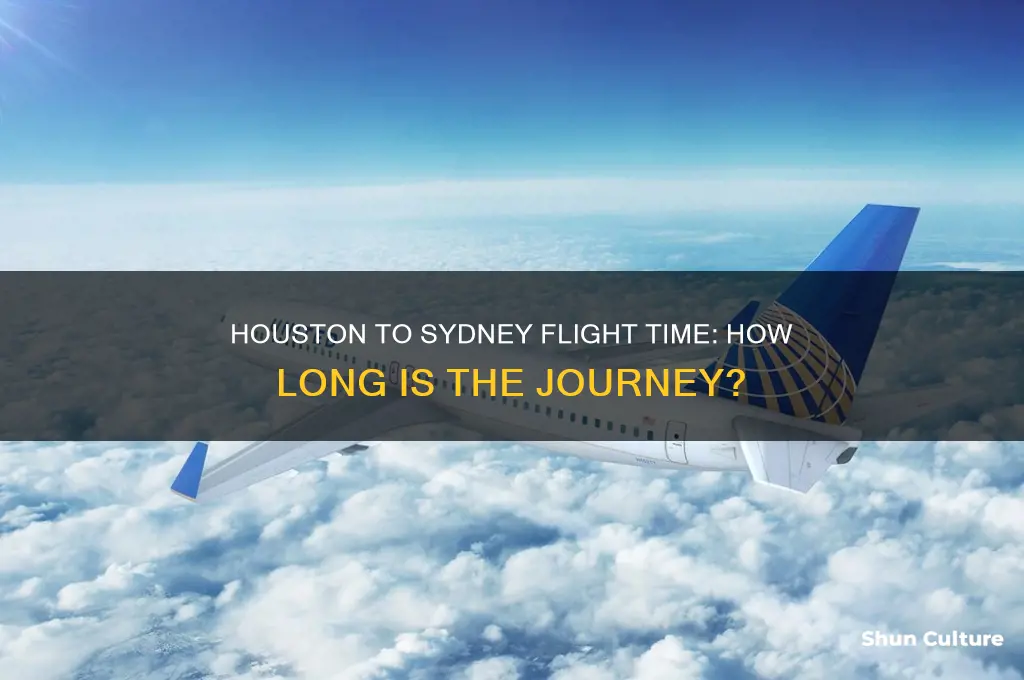 HOUSTON TO SYDNEY FLIGHT TIME: HOW LONG IS THE JOURNEY?

Shun Culture